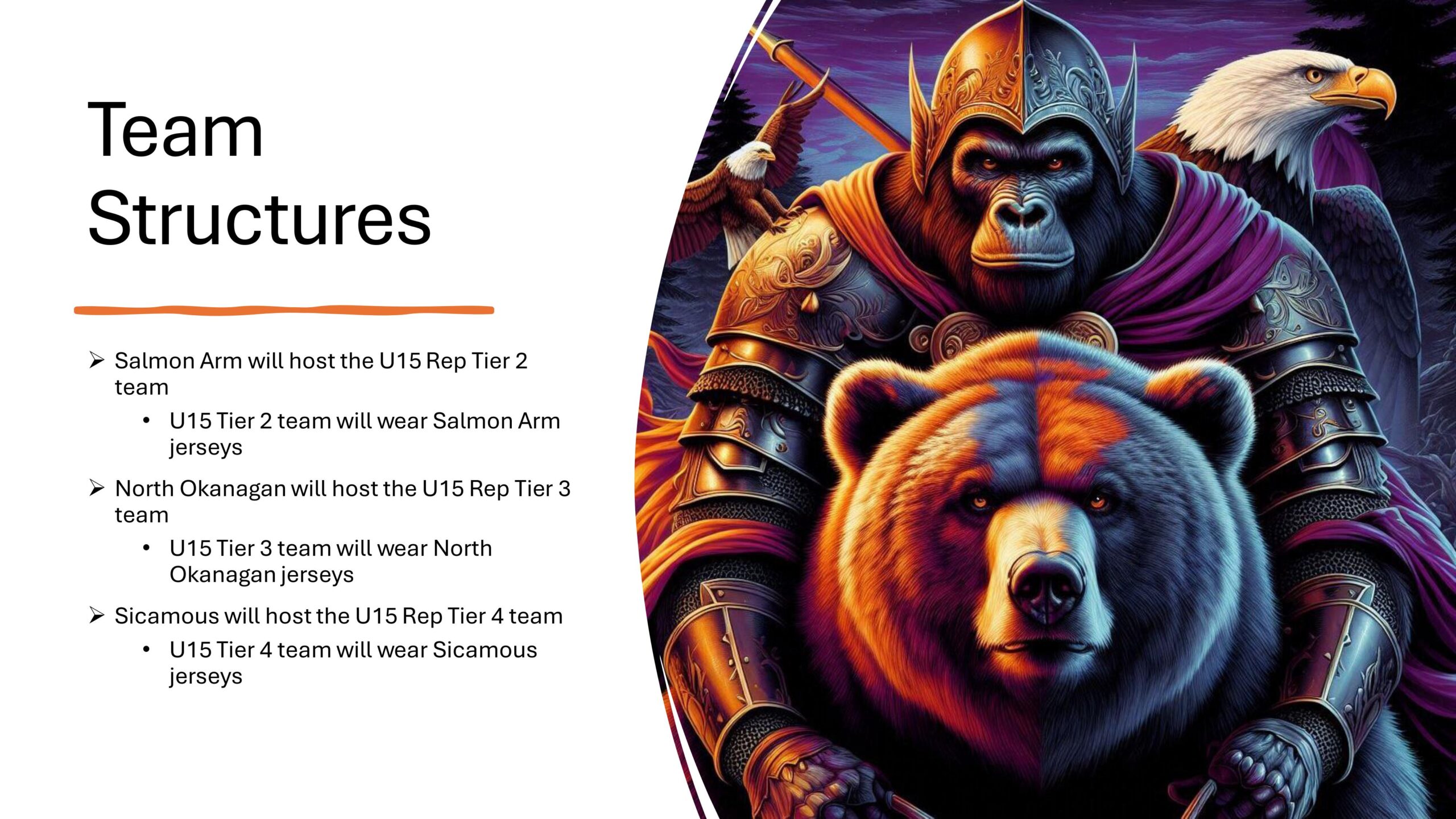 Team Structures

➢ Salmon Arm will host the U15 Rep Tier 2 team
• U15 Tier 2 team will wear Salmon Arm jerseys

➢ North Okanagan will host the U15 Rep Tier 3 team
• U15 Tier 3 team will wear North Okanagan jerseys

➢ Sicamous will host the U15 Rep Tier 4 team
• U15 Tier 4 team will wear Sicamous jerseys